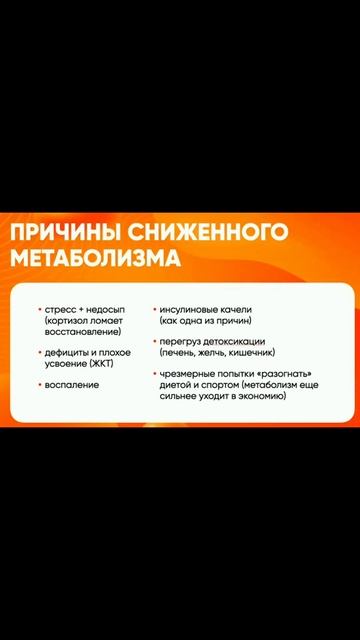 ПРИЧИНЫ СНИЖЕННОГО МЕТАБОЛИЗМА

• стресс + недосып (кортизол ломает восстановление)

• дефициты и плохое усвоение (ЖКТ)

• воспаление

• инсулиновые качели (как одна из причин)

• перегруз детоксикации (печень, желчь, кишечник)

• чрезмерные попытки «разогнать» диетой и спортом (метаболизм еще сильнее уходит в экономию)